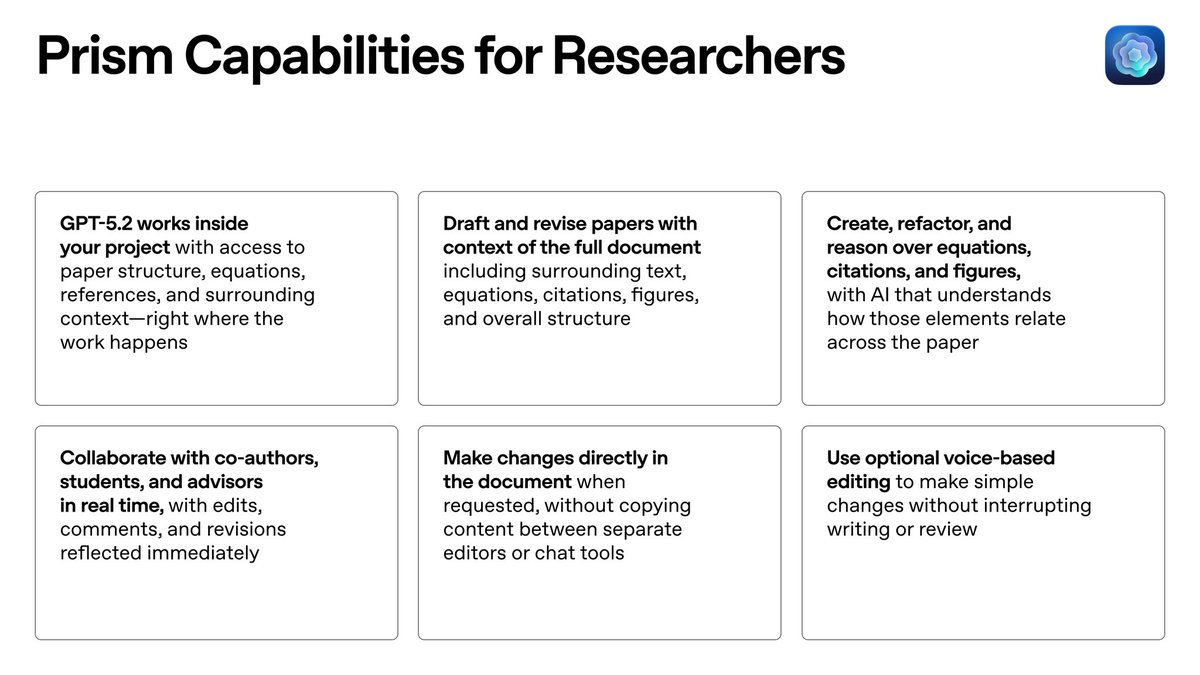 Prism Capabilities for Researchers

GPT-5.2 works inside your project with access to paper structure, equations, references, and surrounding context—right where the work happens

Draft and revise papers with context of the full document including surrounding text, equations, citations, figures, and overall structure

Create, refactor, and reason over equations, citations, and figures, with AI that understands how those elements relate across the paper

Collaborate with co-authors, students, and advisors in real time, with edits, comments, and revisions reflected immediately

Make changes directly in the document when requested, without copying content between separate editors or chat tools

Use optional voice-based editing to make simple changes without interrupting writing or review